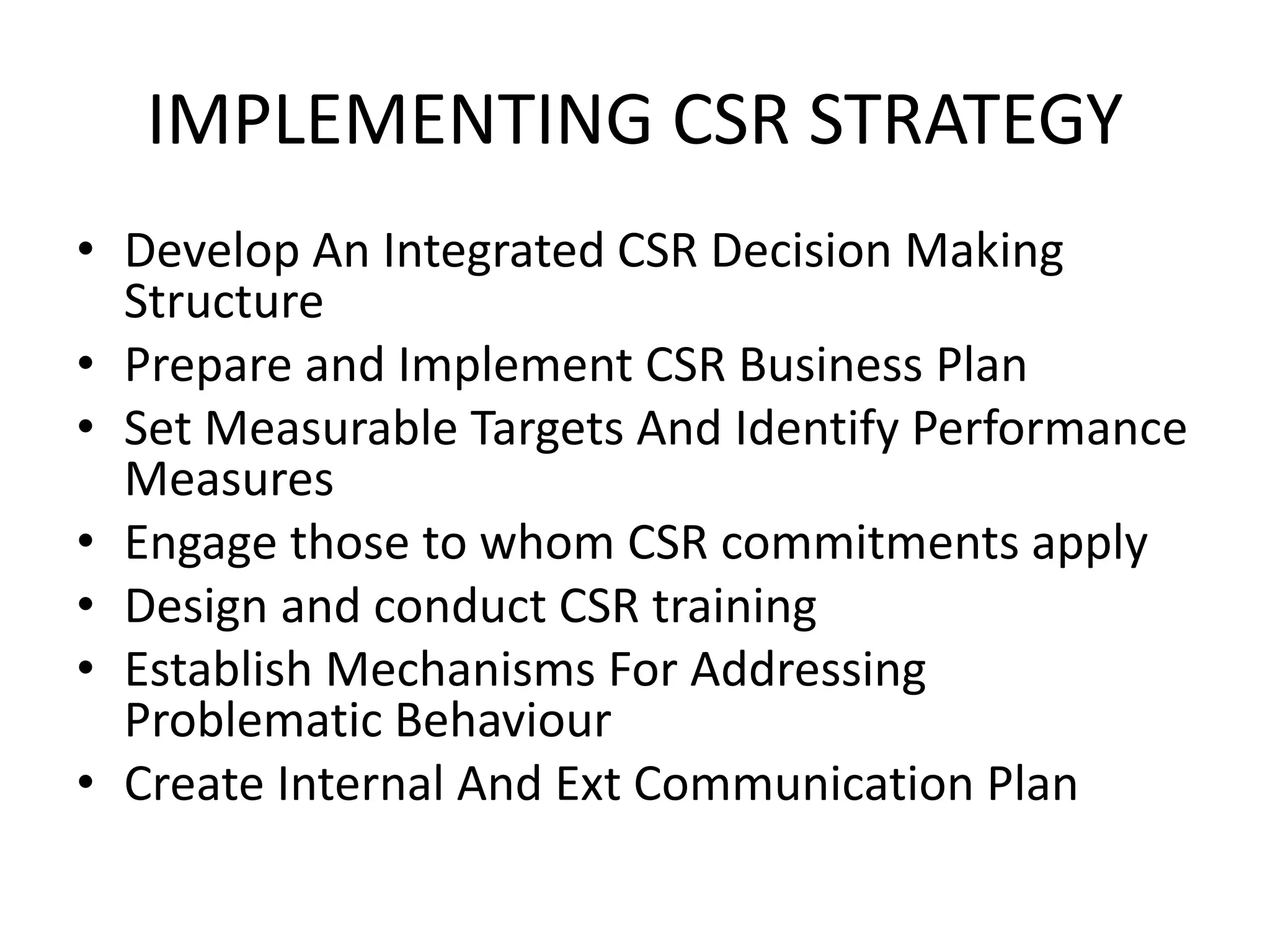 IMPLEMENTING CSR STRATEGY

• Develop An Integrated CSR Decision Making Structure
• Prepare and Implement CSR Business Plan
• Set Measurable Targets And Identify Performance Measures
• Engage those to whom CSR commitments apply
• Design and conduct CSR training
• Establish Mechanisms For Addressing Problematic Behaviour
• Create Internal And Ext Communication Plan